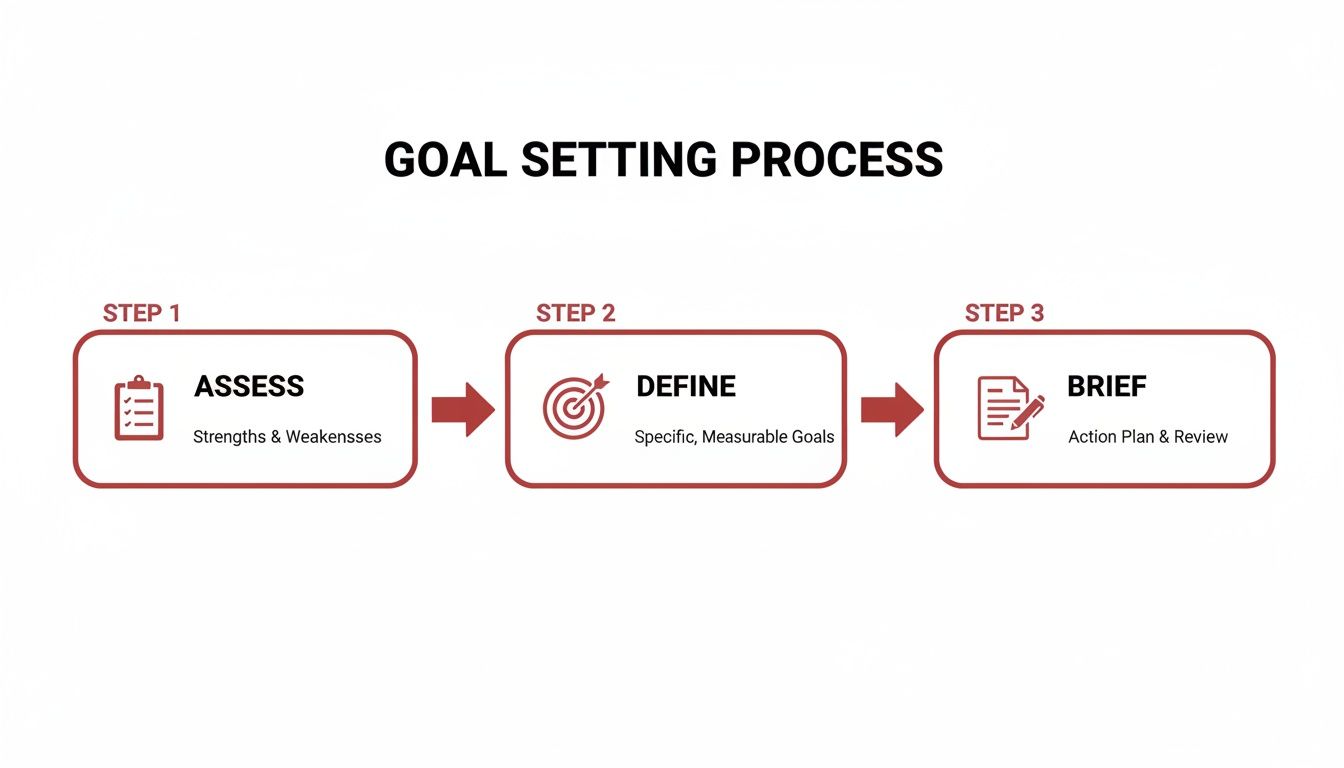 GOAL SETTING PROCESS

STEP 1

ASSESS

Strengths & Weakensses

STEP 2

DEFINE

Specific, Measurable Goals

STEP 3

BRIEF

Action Plan & Review